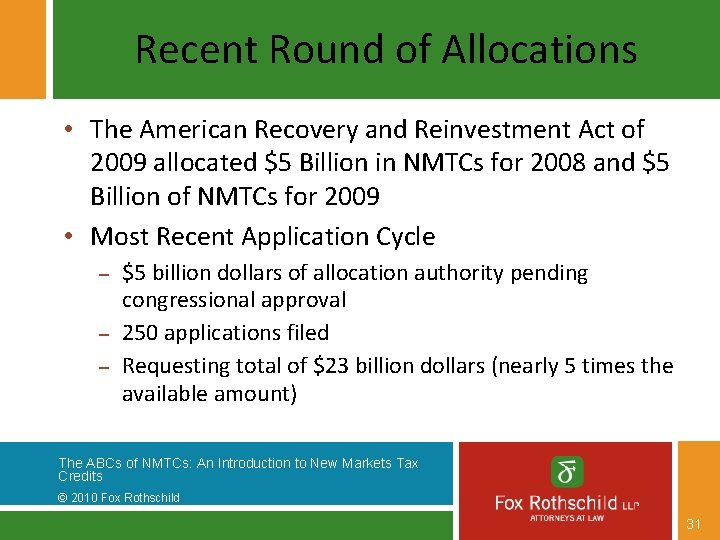 Recent Round of Allocations

• The American Recovery and Reinvestment Act of 2009 allocated \$5 Billion in NMTCs for 2008 and \$5 Billion of NMTCs for 2009

• Most Recent Application Cycle
– \$5 billion dollars of allocation authority pending congressional approval
– 250 applications filed
– Requesting total of \$23 billion dollars (nearly 5 times the available amount)

The ABCs of NMTCs: An Introduction to New Markets Tax Credits
© 2010 Fox Rothschild

Fox Rothschild LLP
ATTORNEYS AT LAW

31